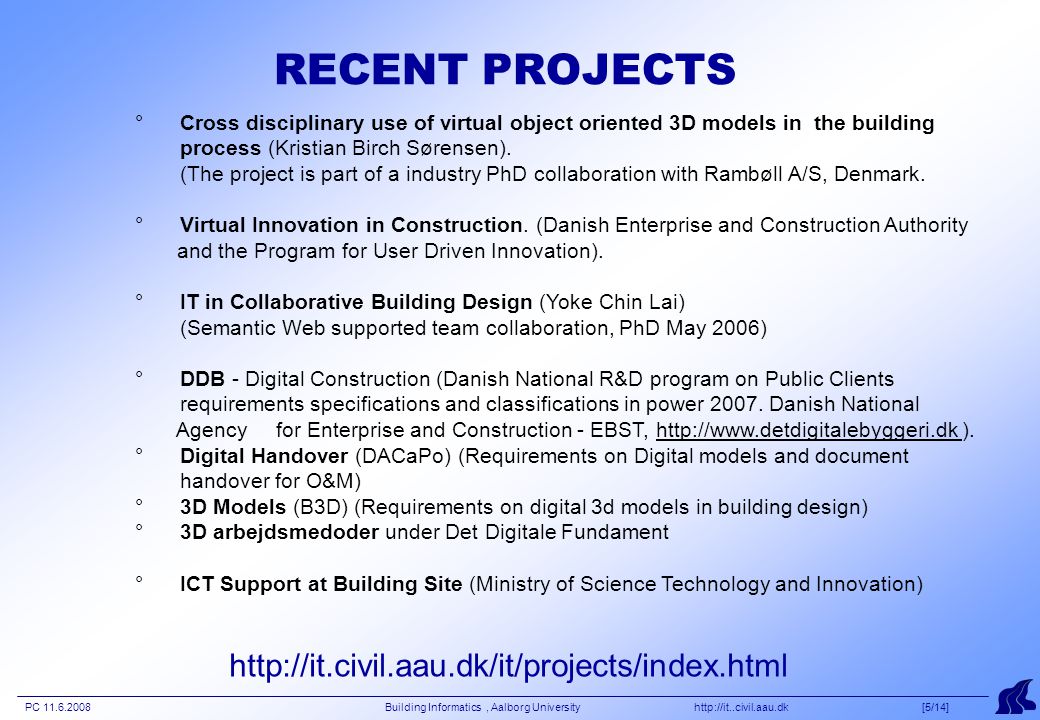 RECENT PROJECTS

° Cross disciplinary use of virtual object oriented 3D models in the building process (Kristian Birch Sørensen). (The project is part of a industry PhD collaboration with Rambøll A/S, Denmark.

° Virtual Innovation in Construction. (Danish Enterprise and Construction Authority and the Program for User Driven Innovation).

° IT in Collaborative Building Design (Yoke Chin Lai) (Semantic Web supported team collaboration, PhD May 2006)

° DDB - Digital Construction (Danish National R&D program on Public Clients requirements specifications and classifications in power 2007. Danish National Agency for Enterprise and Construction - EBST, http://www.detdigitalebyggeri.dk ).

° Digital Handover (DACaPo) (Requirements on Digital models and document handover for O&M)

° 3D Models (B3D) (Requirements on digital 3d models in building design)

° 3D arbejdsmedoder under Det Digitale Fundament

° ICT Support at Building Site (Ministry of Science Technology and Innovation)

http://it.civil.aau.dk/it/projects/index.html

PC 11.6.2008 Building Informatics , Aalborg University http://it..civil.aau.dk [5/14]